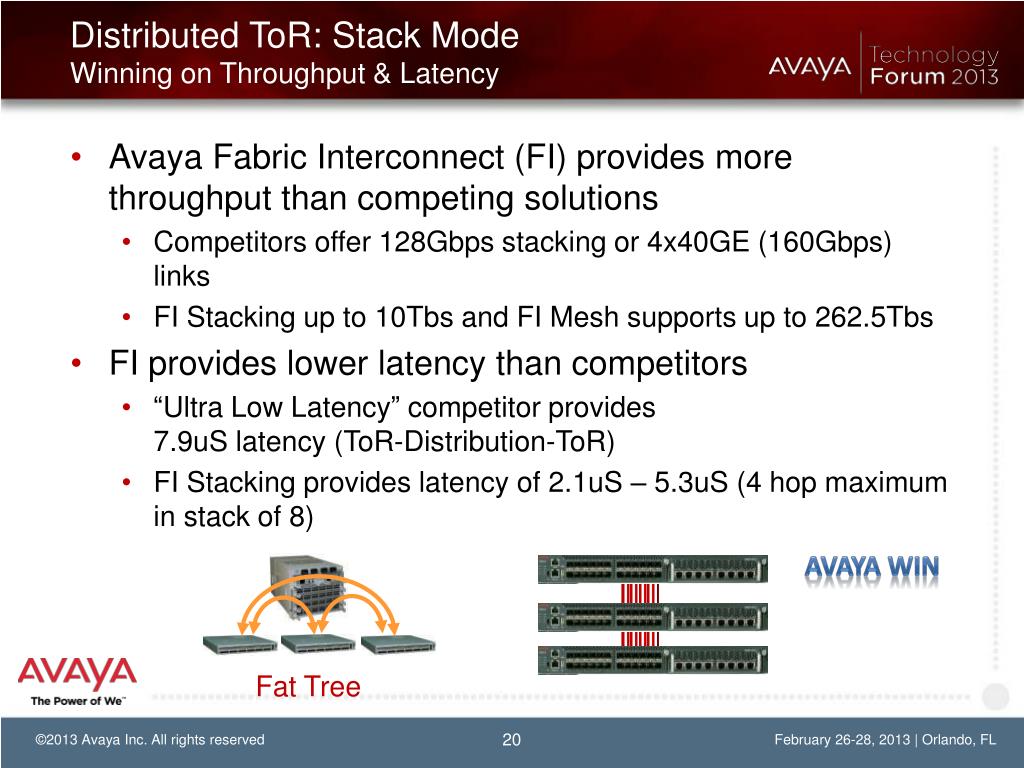 Distributed ToR: Stack Mode
Winning on Throughput & Latency

AVAYA Technology Forum 2013

• Avaya Fabric Interconnect (FI) provides more throughput than competing solutions
  • Competitors offer 128Gbps stacking or 4x40GE (160Gbps) links
  • FI Stacking up to 10Tbs and FI Mesh supports up to 262.5Tbs
• FI provides lower latency than competitors
  • “Ultra Low Latency” competitor provides 7.9uS latency (ToR-Distribution-ToR)
  • FI Stacking provides latency of 2.1uS – 5.3uS (4 hop maximum in stack of 8)

AVAYA WIN

Fat Tree

AVAYA
The Power of We™

©2013 Avaya Inc. All rights reserved

20

February 26-28, 2013 | Orlando, FL